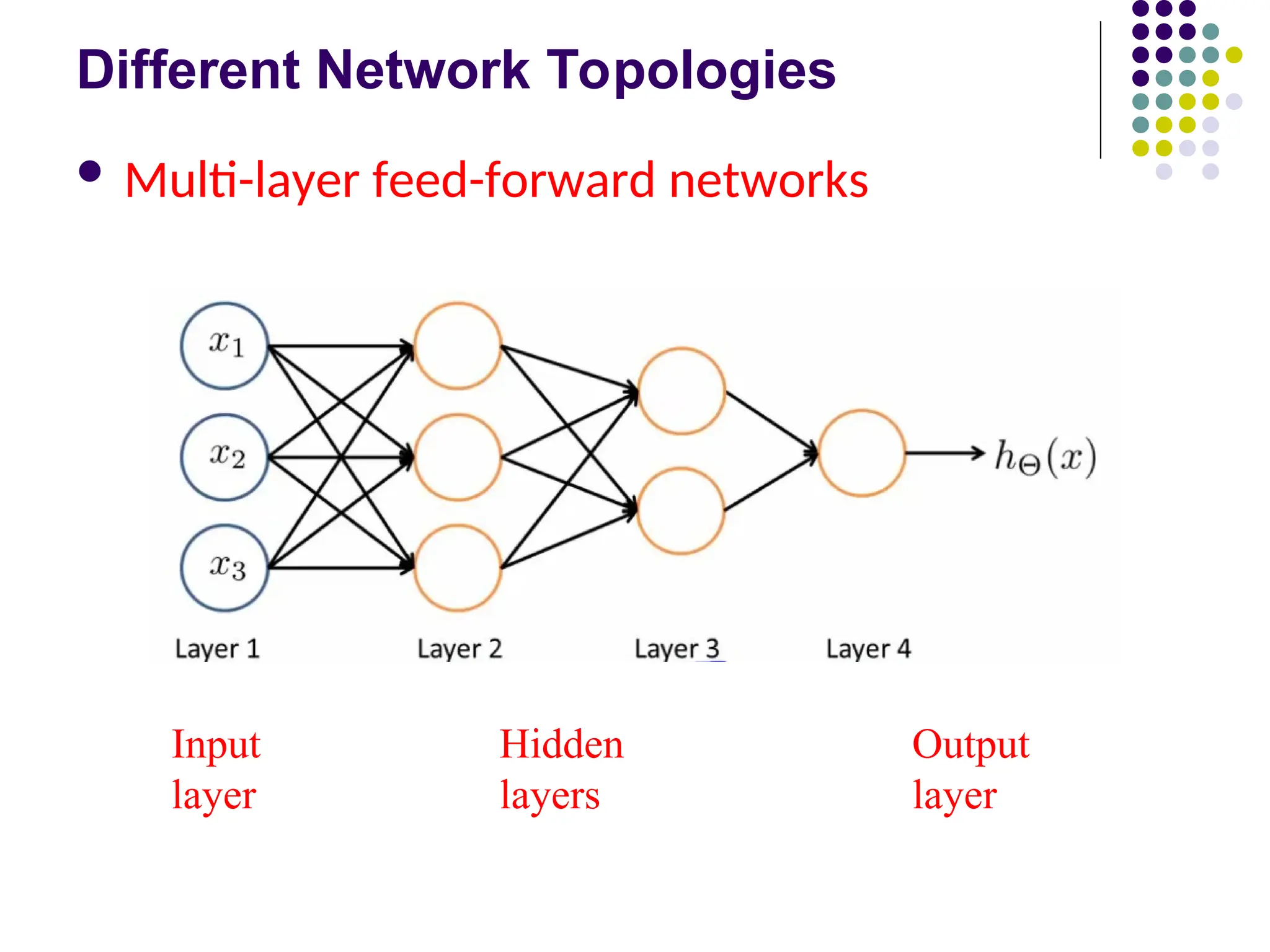 Different Network Topologies

• Multi-layer feed-forward networks

$x_1$

$x_2$

$x_3$

$h_\Theta(x)$

Layer 1 Layer 2 Layer 3 Layer 4

Input layer

Hidden layers

Output layer